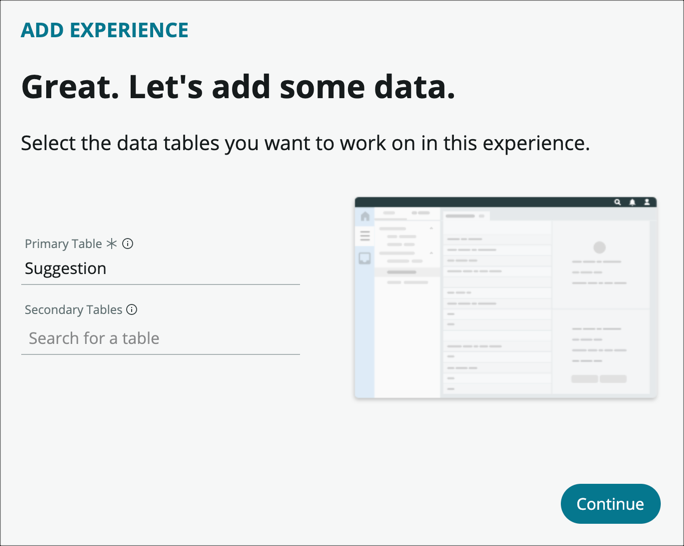 ADD EXPERIENCE

Great. Let's add some data.

Select the data tables you want to work on in this experience.

Primary Table *

Suggestion

Secondary Tables

Search for a table

Continue